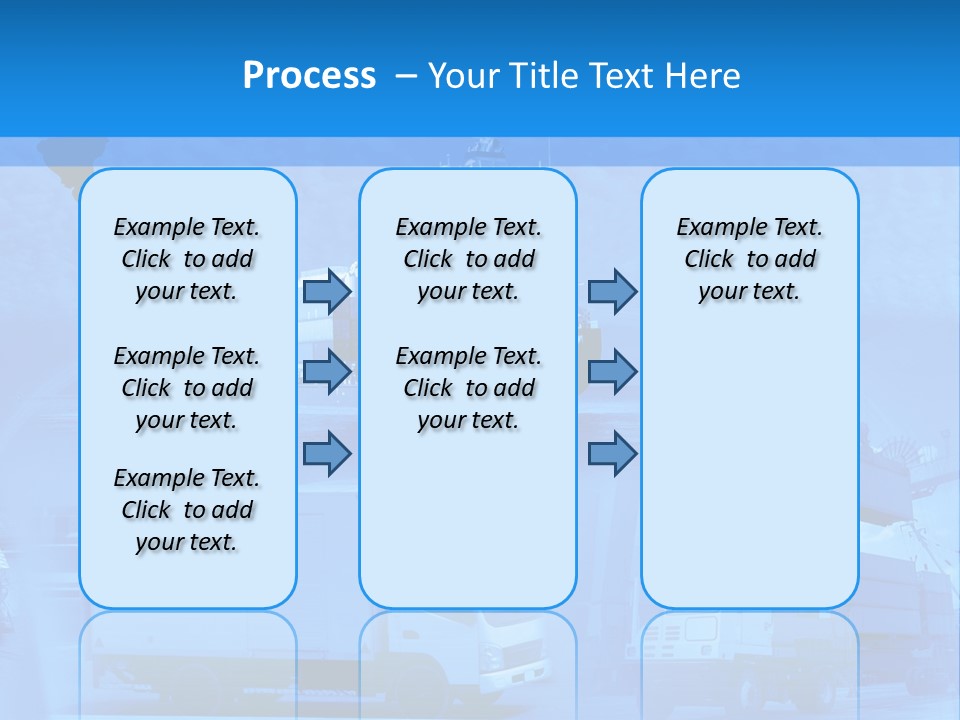 Process – Your Title Text Here

Example Text. Click to add your text.

Example Text. Click to add your text.

Example Text. Click to add your text.

Example Text. Click to add your text.

Example Text. Click to add your text.

Example Text. Click to add your text.